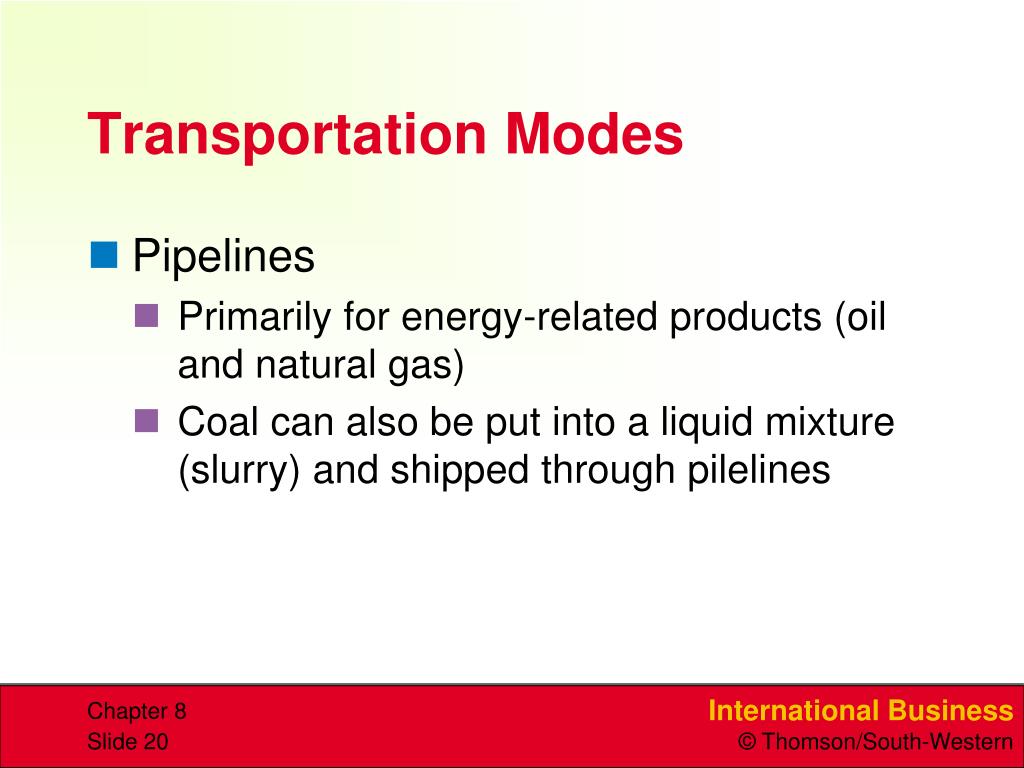 Transportation Modes

Pipelines

Primarily for energy-related products (oil and natural gas)

Coal can also be put into a liquid mixture (slurry) and shipped through pilelines

Chapter 8
Slide 20

International Business
© Thomson/South-Western